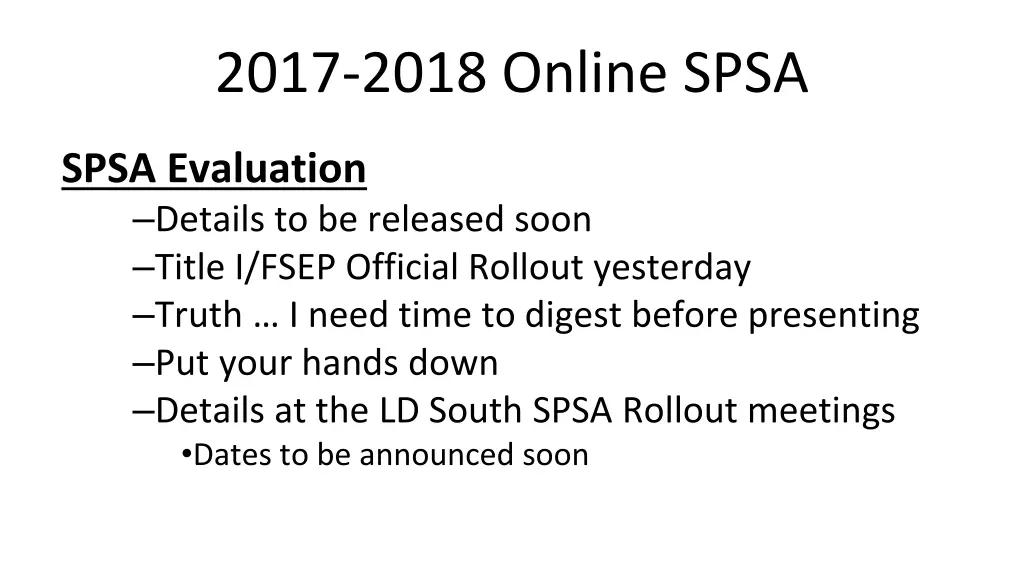 2017-2018 Online SPSA

SPSA Evaluation

–Details to be released soon
–Title I/FSEP Official Rollout yesterday
–Truth … I need time to digest before presenting
–Put your hands down
–Details at the LD South SPSA Rollout meetings
•Dates to be announced soon